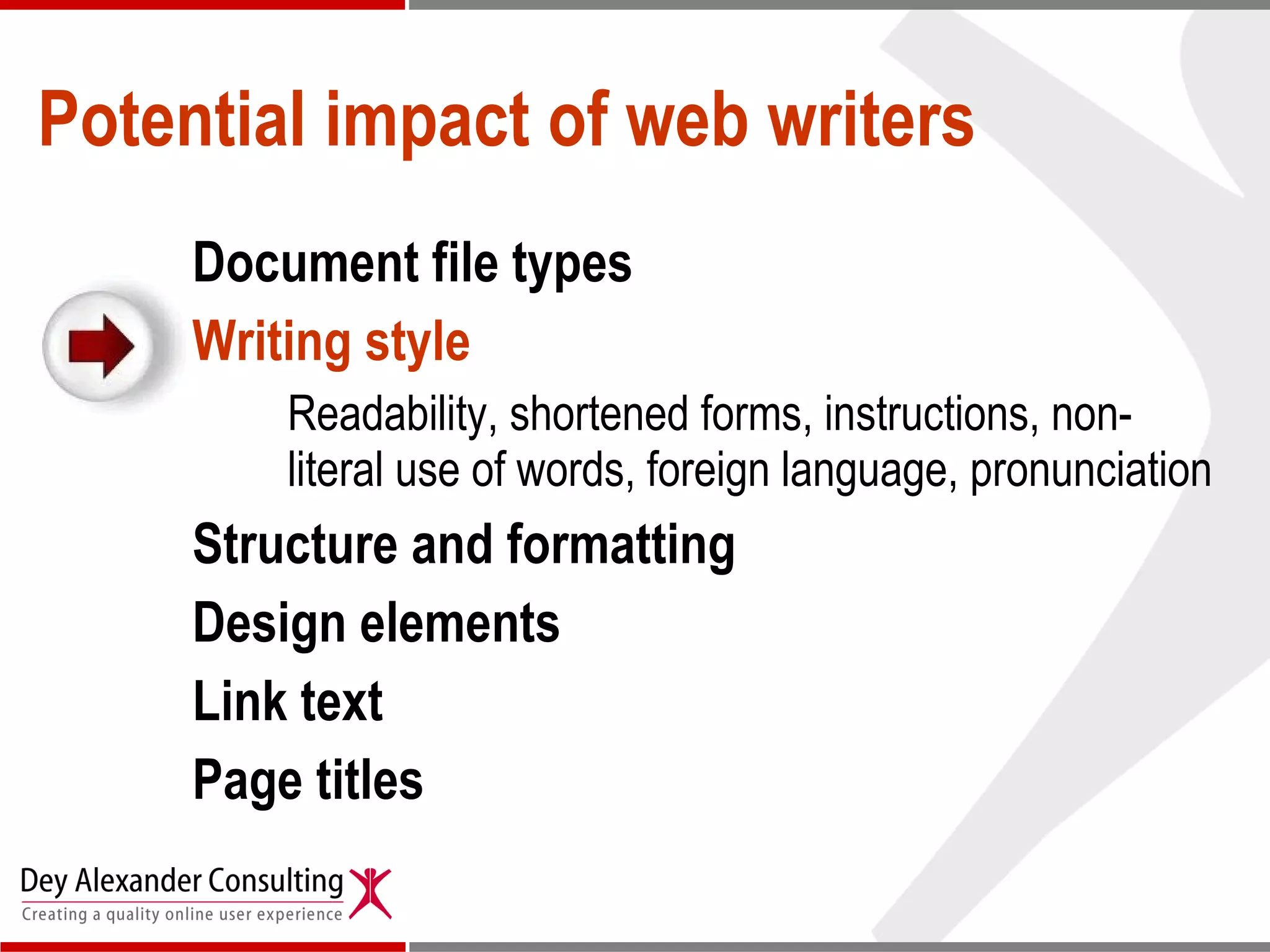 Potential impact of web writers

Document file types

Writing style

Readability, shortened forms, instructions, non-literal use of words, foreign language, pronunciation

Structure and formatting

Design elements

Link text

Page titles

Dey Alexander Consulting
Creating a quality online user experience